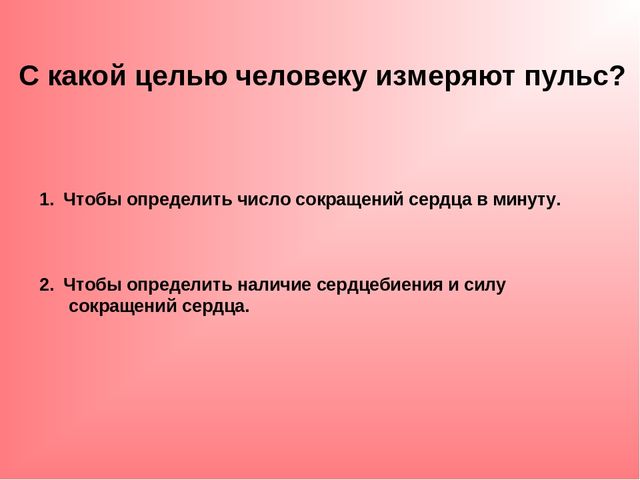 С какой целью человеку измеряют пульс?

1. Чтобы определить число сокращений сердца в минуту.

2. Чтобы определить наличие сердцебиения и силу сокращений сердца.